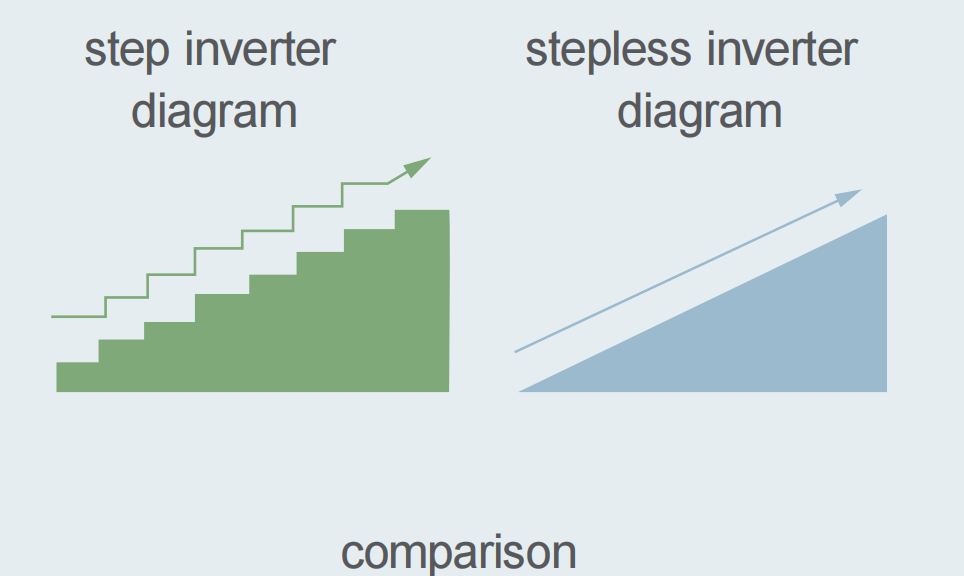 step inverter diagram

stepless inverter diagram

comparison